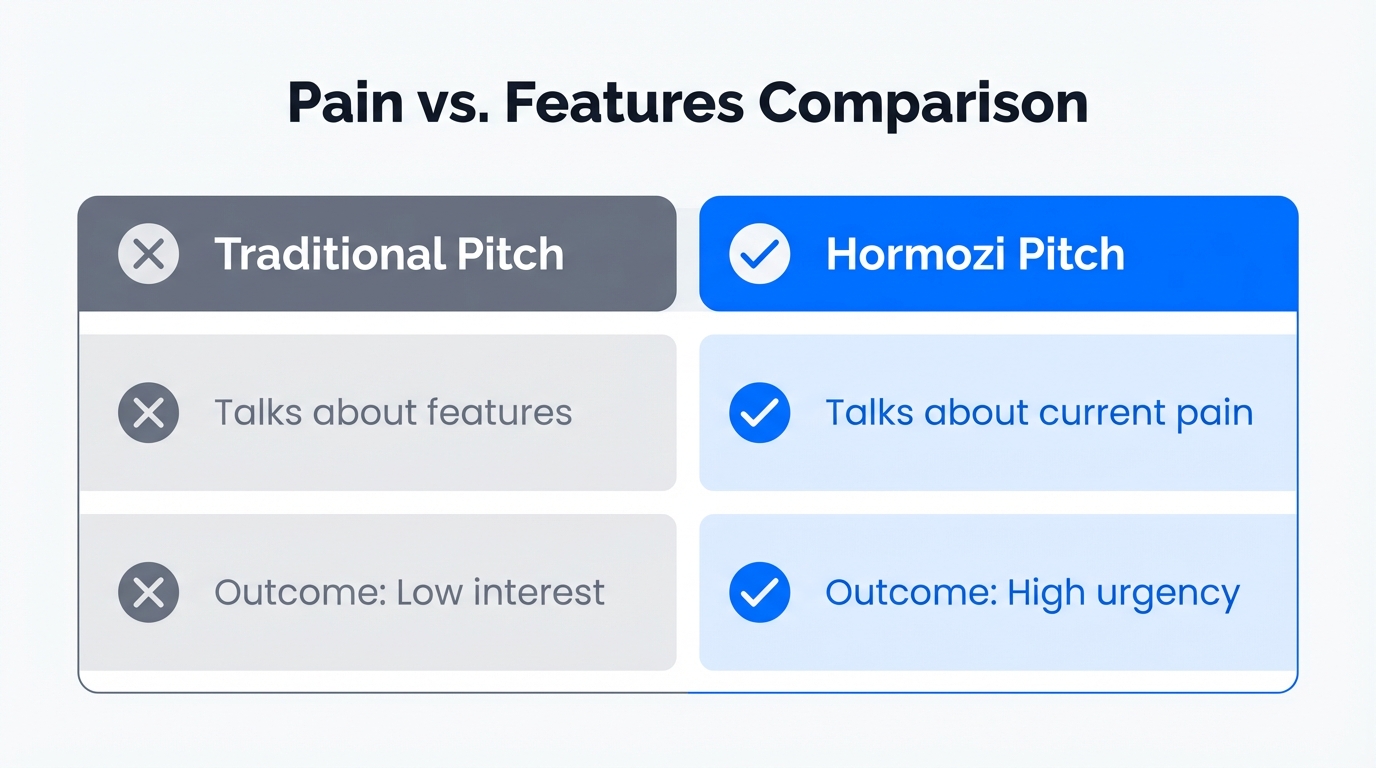 Pain vs. Features Comparison

| Traditional Pitch | Hormozi Pitch |
|---|---|
| Talks about features | Talks about current pain |
| Outcome: Low interest | Outcome: High urgency |